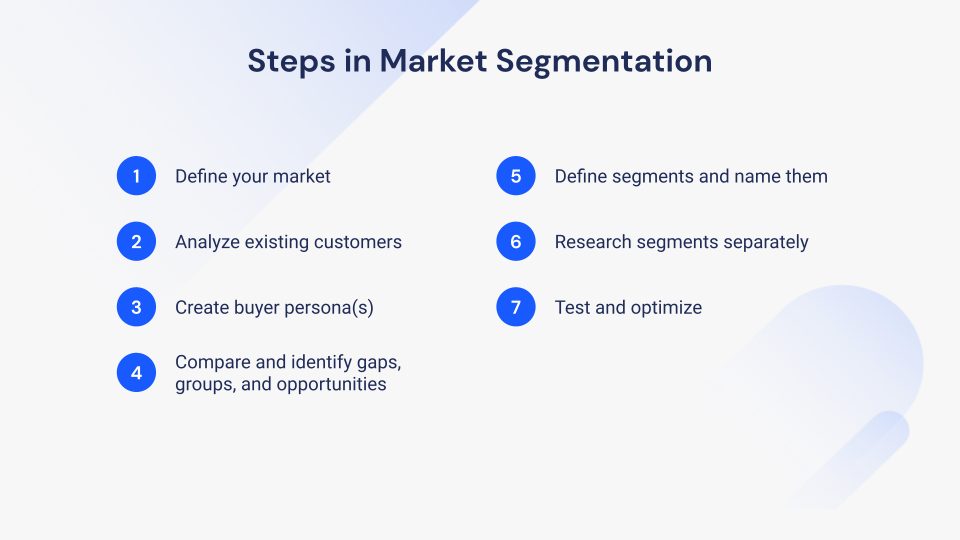 Steps in Market Segmentation

1 Define your market

2 Analyze existing customers

3 Create buyer persona(s)

4 Compare and identify gaps, groups, and opportunities

5 Define segments and name them

6 Research segments separately

7 Test and optimize